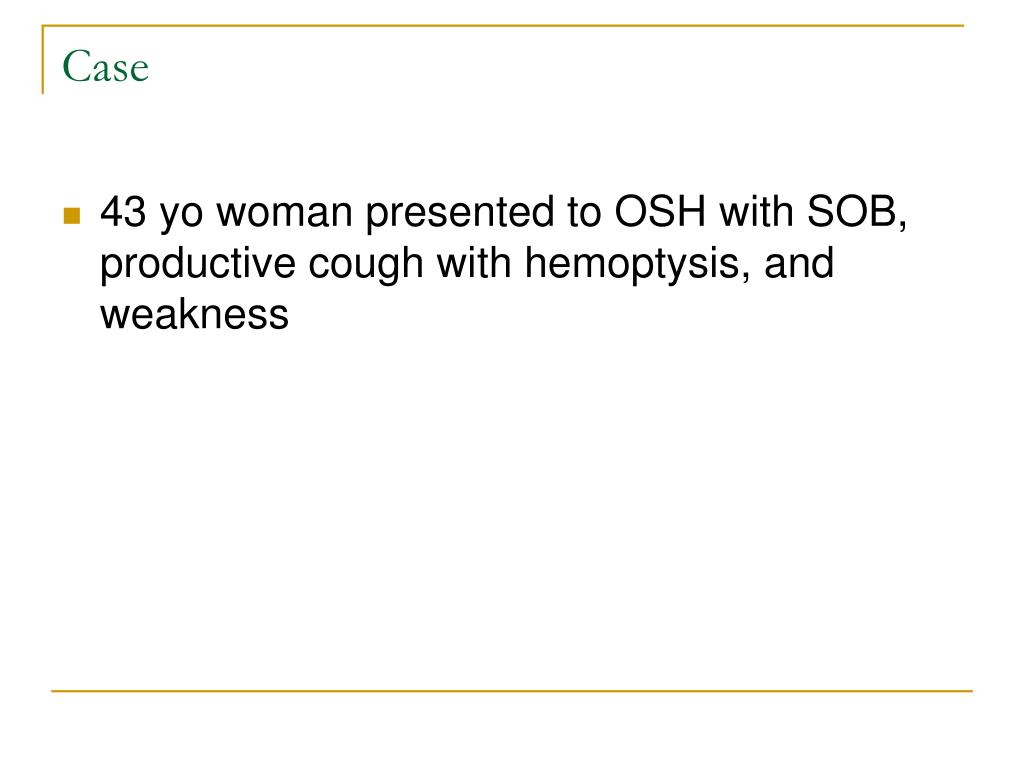 Case

43 yo woman presented to OSH with SOB, productive cough with hemoptysis, and weakness